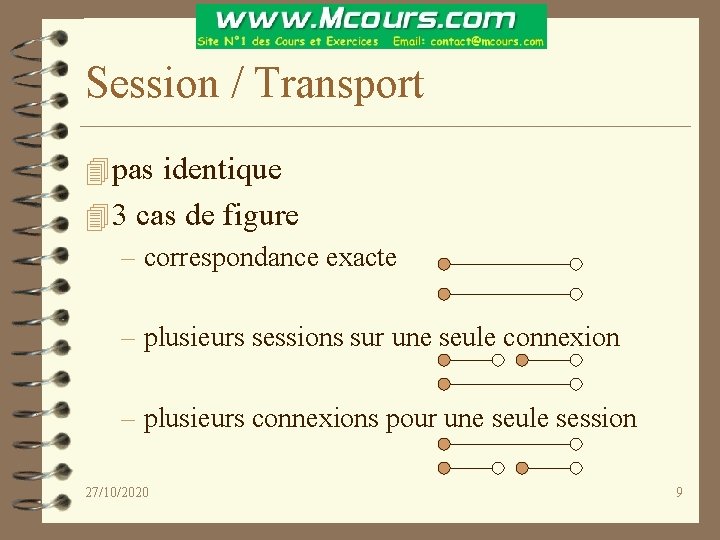 www.Mcours.com
Site N°1 des Cours et Exercices Email: contact@mcours.com

Session / Transport

pas identique

3 cas de figure

– correspondance exacte

– plusieurs sessions sur une seule connexion

– plusieurs connexions pour une seule session

27/10/2020

9